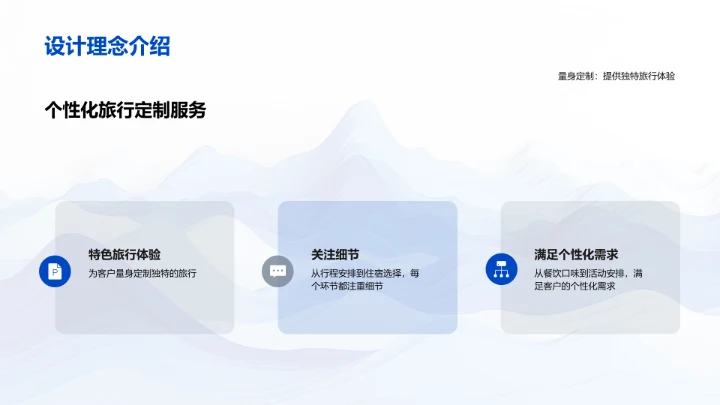 设计理念介绍

量身定制：提供独特旅行体验

个性化旅行定制服务

特色旅行体验

为客户量身定制独特的旅行

关注细节

从行程安排到住宿选择，每个环节都注重细节

满足个性化需求

从餐饮口味到活动安排，满足客户的个性化需求